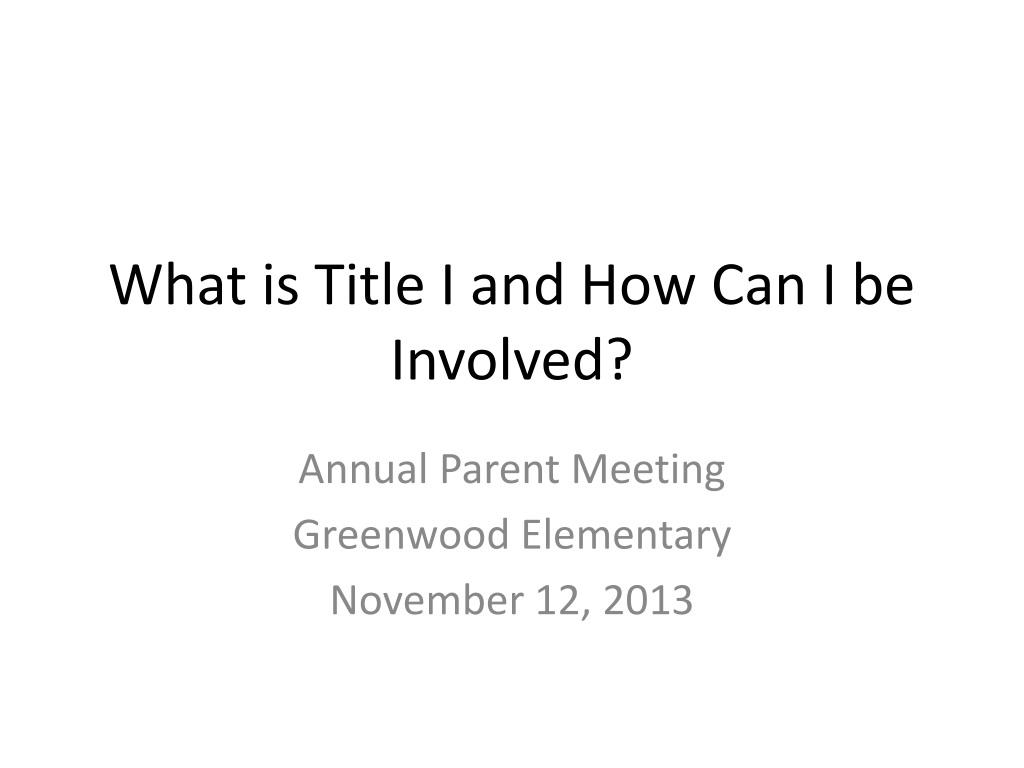 What is Title I and How Can I be Involved?

Annual Parent Meeting
Greenwood Elementary
November 12, 2013